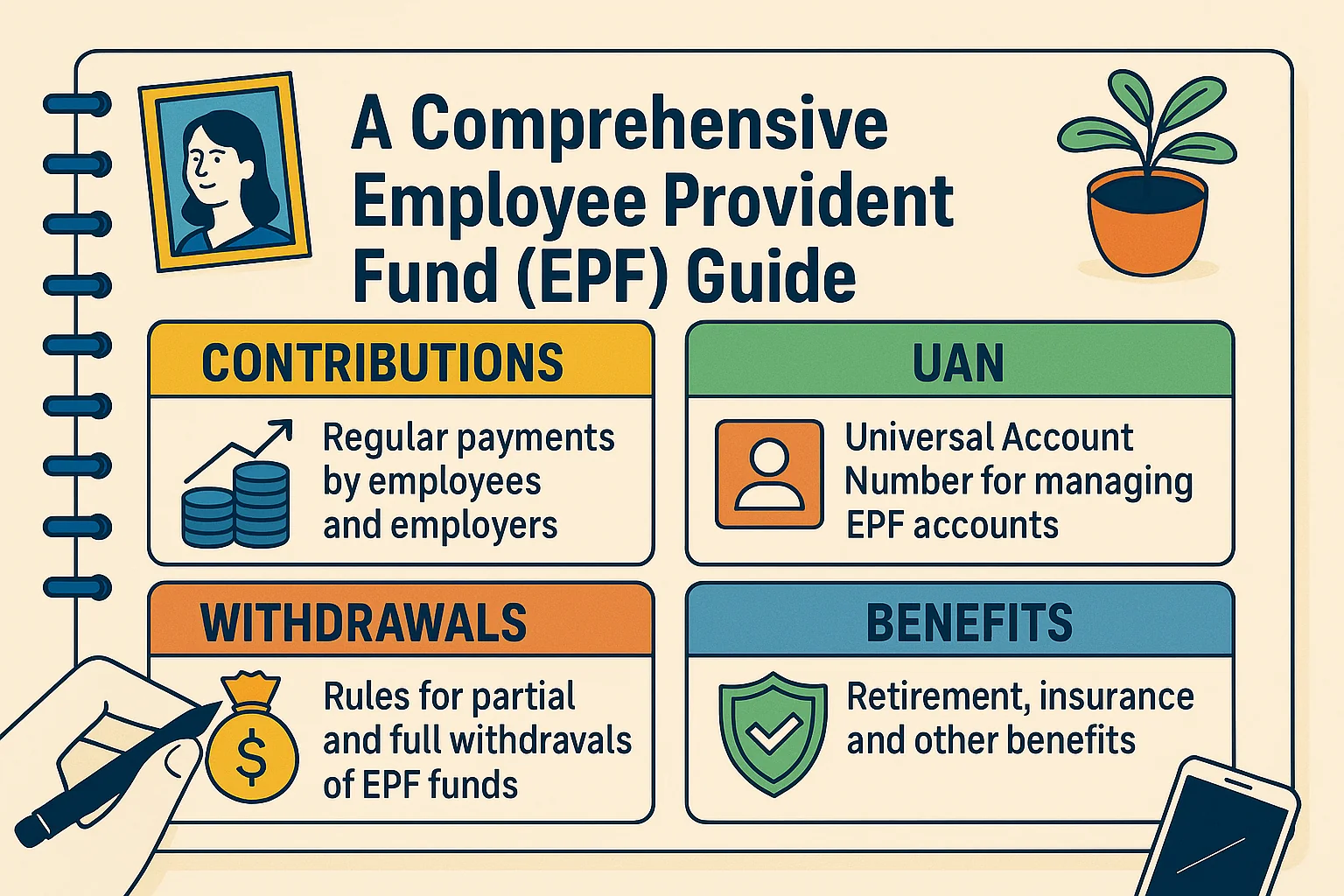 A Comprehensive Employee Provident Fund (EPF) Guide

CONTRIBUTIONS

Regular payments by employees and employers

UAN

Universal Account Number for managing EPF accounts

WITHDRAWALS

$

Rules for partial and full withdravals of EPF funds

BENEFITS

Retirement, insurance and other benefits